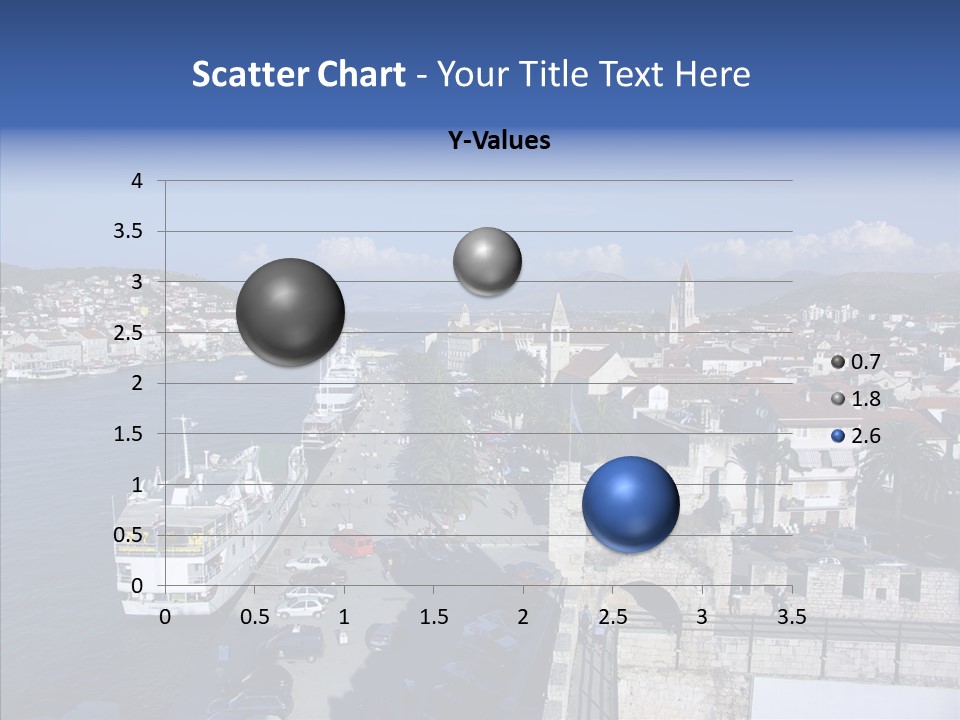 Scatter Chart - Your Title Text Here

Y-Values

4
3.5
3
2.5
2
1.5
1
0.5
0

0 0.5 1 1.5 2 2.5 3 3.5

0.7
1.8
2.6